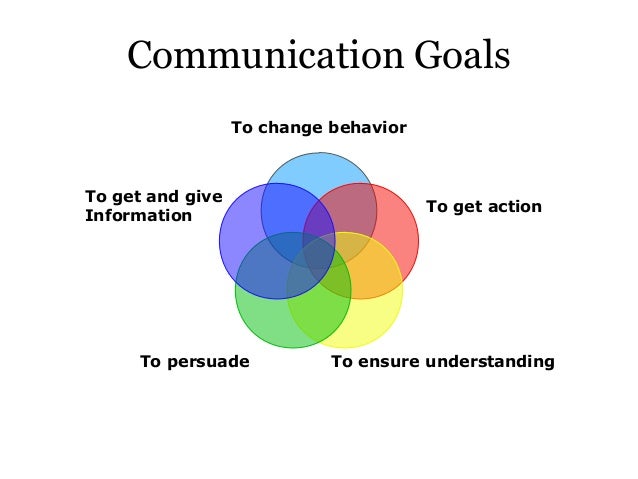 Communication Goals

To change behavior

To get and give Information

To get action

To persuade

To ensure understanding